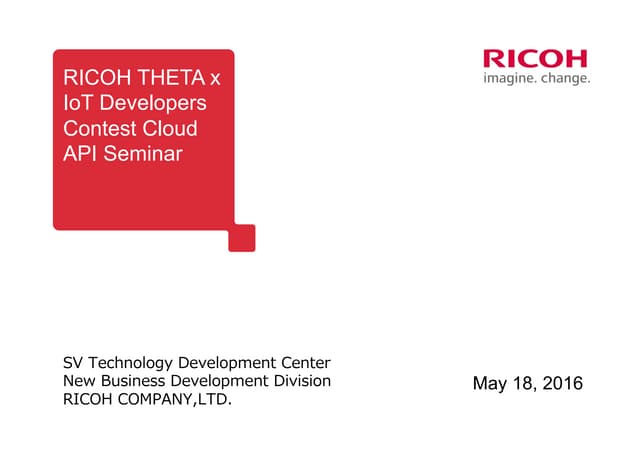 RICOH THETA x IoT Developers Contest Cloud API Seminar

RICOH
imagine. change.

SV Technology Development Center
New Business Development Division
RICOH COMPANY,LTD.

May 18, 2016